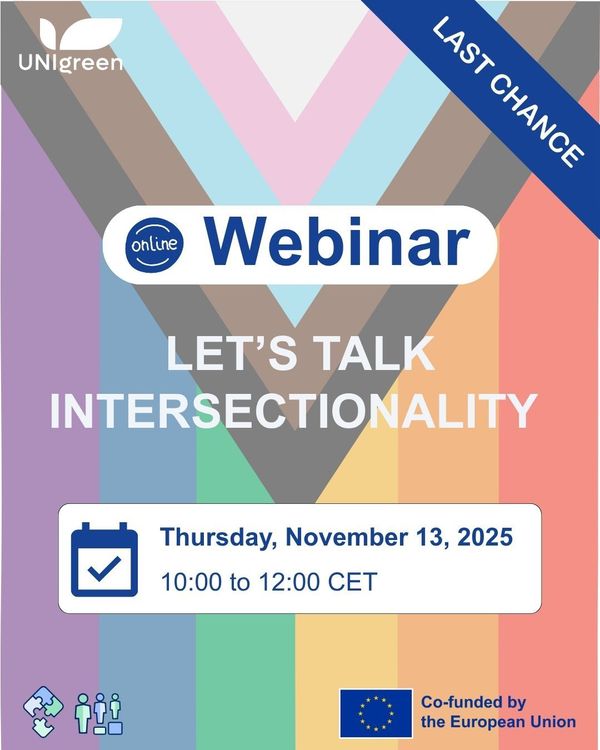 UNIgreen

LAST CHANCE

online Webinar

LET'S TALK INTERSECTIONALITY

Thursday, November 13, 2025

10:00 to 12:00 CET

Co-funded by the European Union